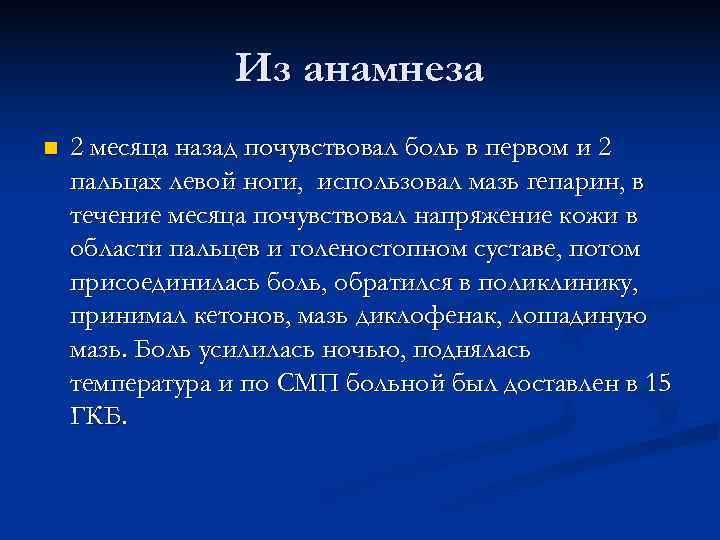 Из анамнеза

2 месяца назад почувствовал боль в первом и 2 пальцах левой ноги, использовал мазь гепарин, в течение месяца почувствовал напряжение кожи в области пальцев и голеностопном суставе, потом присоединилась боль, обратился в поликлинику, принимал кетонов, мазь диклофенак, лошадиную мазь. Боль усилилась ночью, поднялась температура и по СМП больной был доставлен в 15 ГКБ.